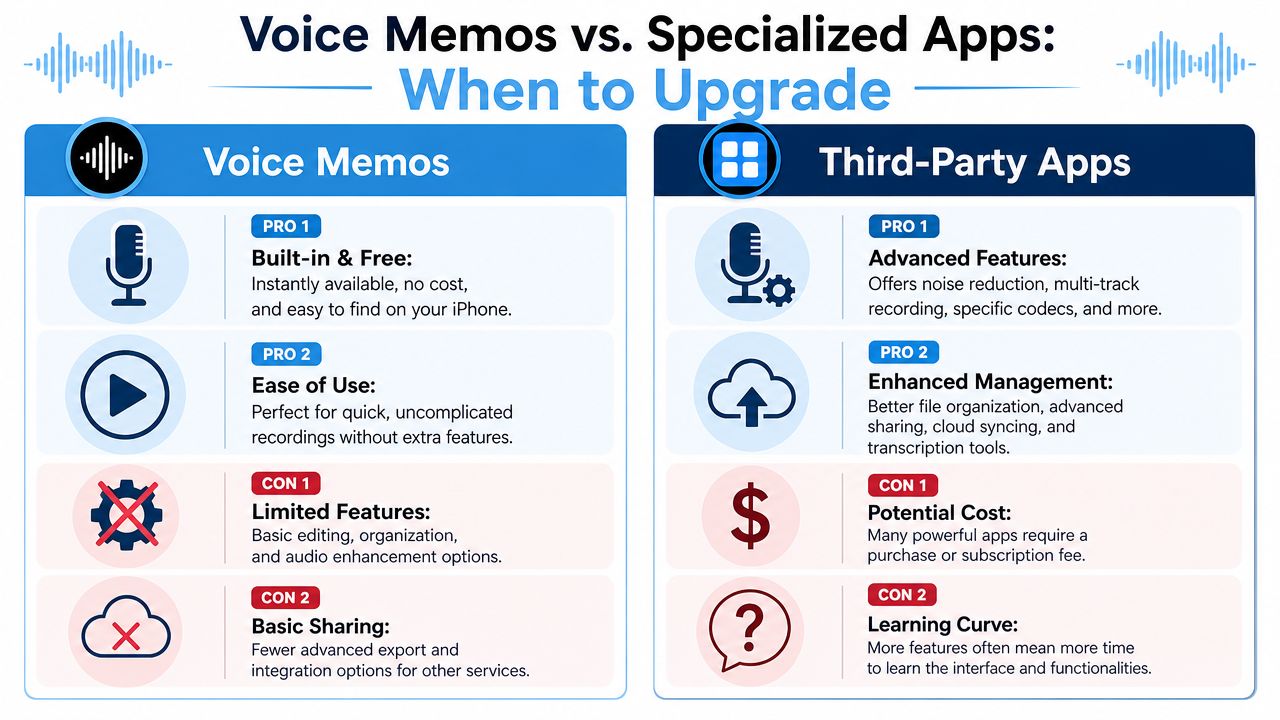 Voice Memos vs. Specialized Apps:
When to Upgrade

Voice Memos

PRO 1
Built-in & Free:
Instantly available, no cost, and easy to find on your iPhone.

PRO 2
Ease of Use:
Perfect for quick, uncomplicated recordings without extra features.

CON 1
Limited Features:
Basic editing, organization, and audio enhancement options.

CON 2
Basic Sharing:
Fewer advanced export and integration options for other services.

Third-Party Apps

PRO 1
Advanced Features:
Offers noise reduction, multi-track recording, specific codecs, and more.

PRO 2
Enhanced Management:
Better file organization, advanced sharing, cloud syncing, and transcription tools.

CON 1
Potential Cost:
Many powerful apps require a purchase or subscription fee.

CON 2
Learning Curve:
More features often mean more time to learn the interface and functionalities.